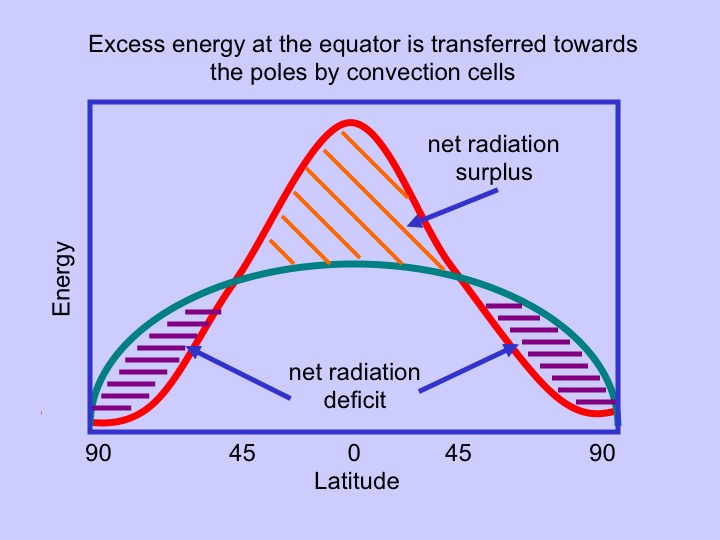 Excess energy at the equator is transferred towards the poles by convection cells

net radiation surplus

Energy

net radiation deficit

90
45
0
45
90
Latitude